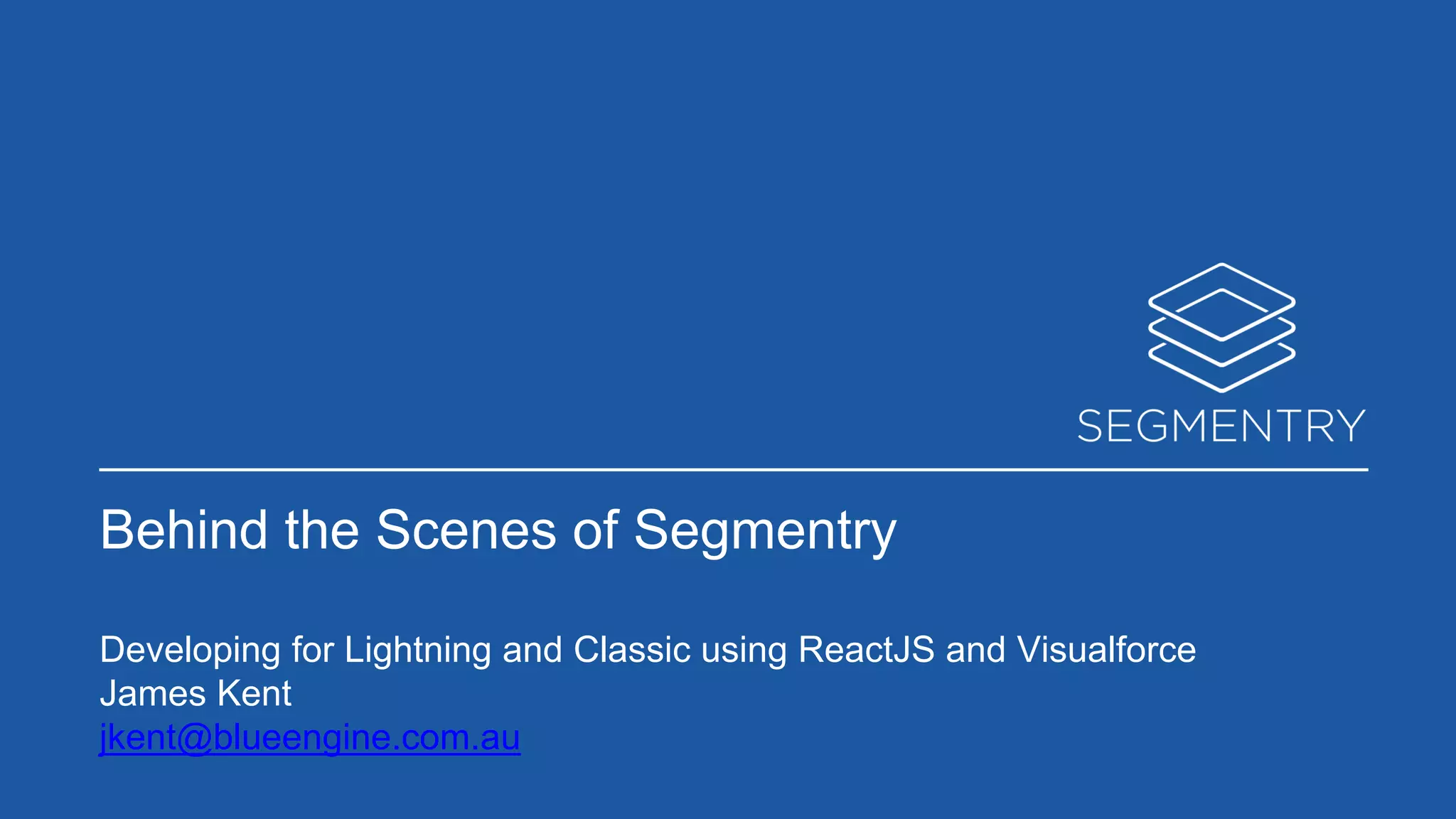 SEGMENTRY

Behind the Scenes of Segmentry

Developing for Lightning and Classic using ReactJS and Visualforce
James Kent
jkent@blueengine.com.au